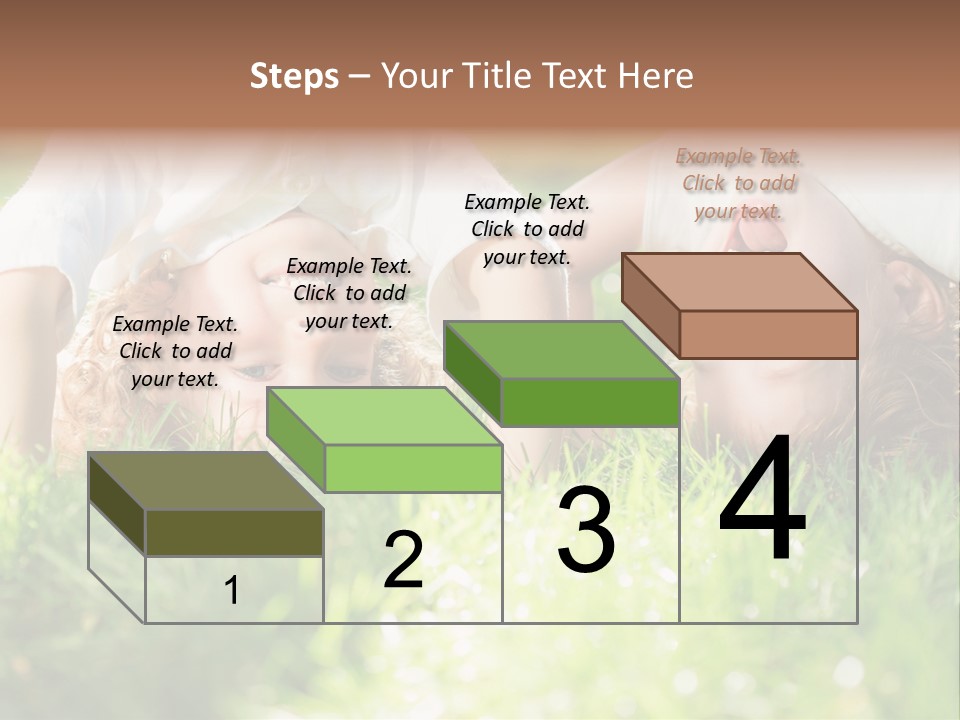 Steps – Your Title Text Here

Example Text. Click to add your text.

Example Text. Click to add your text.

Example Text. Click to add your text.

Example Text. Click to add your text.

1

2

3

4